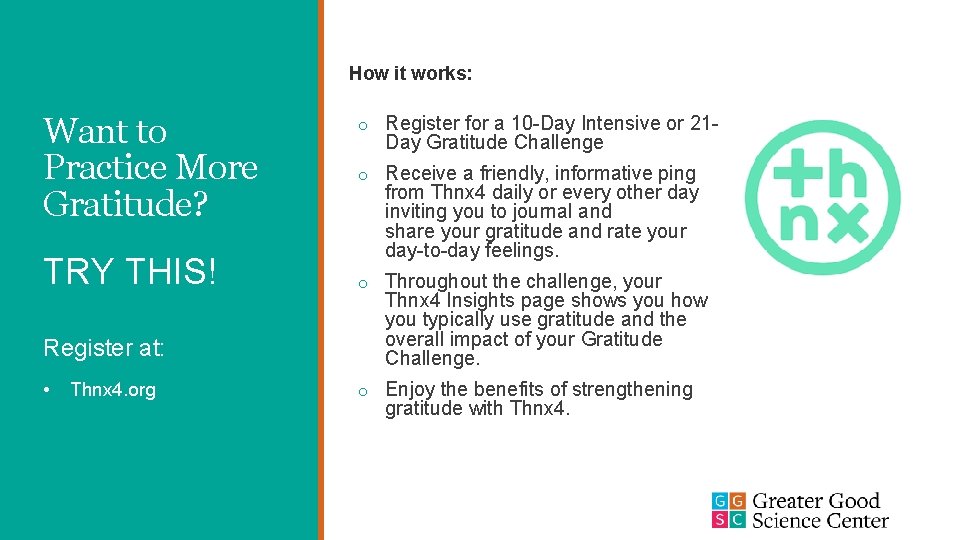 Want to Practice More Gratitude?

TRY THIS!

Register at:

• Thnx4.org

How it works:

o Register for a 10-Day Intensive or 21-Day Gratitude Challenge

o Receive a friendly, informative ping from Thnx4 daily or every other day inviting you to journal and share your gratitude and rate your day-to-day feelings.

o Throughout the challenge, your Thnx4 Insights page shows you how you typically use gratitude and the overall impact of your Gratitude Challenge.

o Enjoy the benefits of strengthening gratitude with Thnx4.

thnx

GG SC Greater Good Science Center